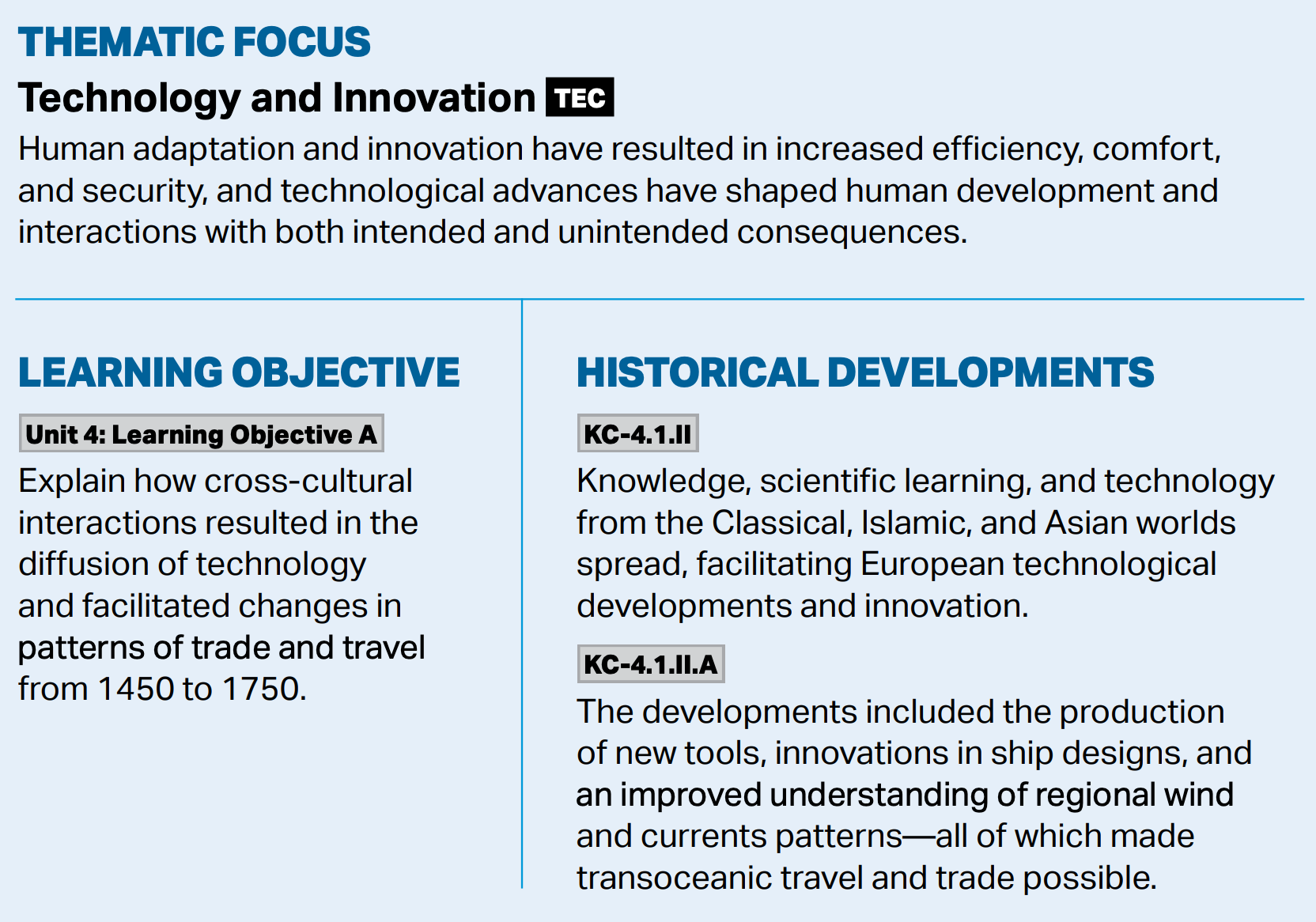 THEMATIC FOCUS

Technology and Innovation TEC

Human adaptation and innovation have resulted in increased efficiency, comfort, and security, and technological advances have shaped human development and interactions with both intended and unintended consequences.

LEARNING OBJECTIVE

Unit 4: Learning Objective A

Explain how cross-cultural interactions resulted in the diffusion of technology and facilitated changes in patterns of trade and travel from 1450 to 1750.

HISTORICAL DEVELOPMENTS

KC-4.1.II

Knowledge, scientific learning, and technology from the Classical, Islamic, and Asian worlds spread, facilitating European technological developments and innovation.

KC-4.1.II.A

The developments included the production of new tools, innovations in ship designs, and an improved understanding of regional wind and currents patterns—all of which made transoceanic travel and trade possible.